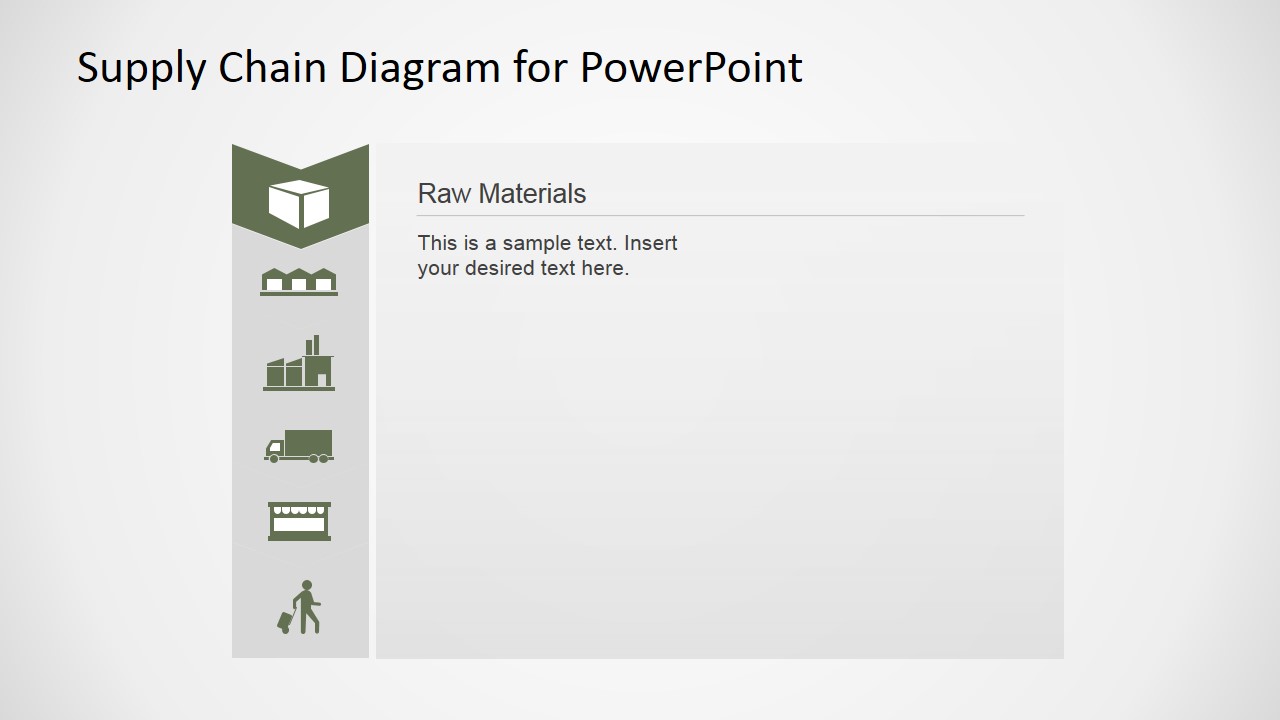 Supply Chain Diagram for PowerPoint

Raw Materials

This is a sample text. Insert your desired text here.